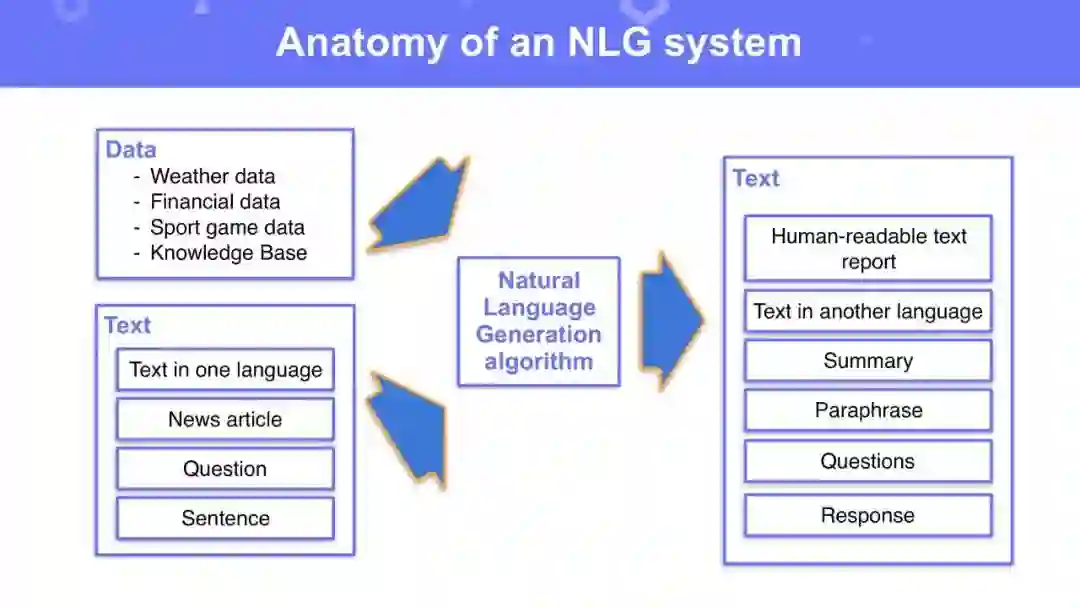 Anatomy of an NLG system

Data
- Weather data
- Financial data
- Sport game data
- Knowledge Base

Text
Text in one language
News article
Question
Sentence

Natural Language Generation algorithm

Text
Human-readable text report
Text in another language
Summary
Paraphrase
Questions
Response